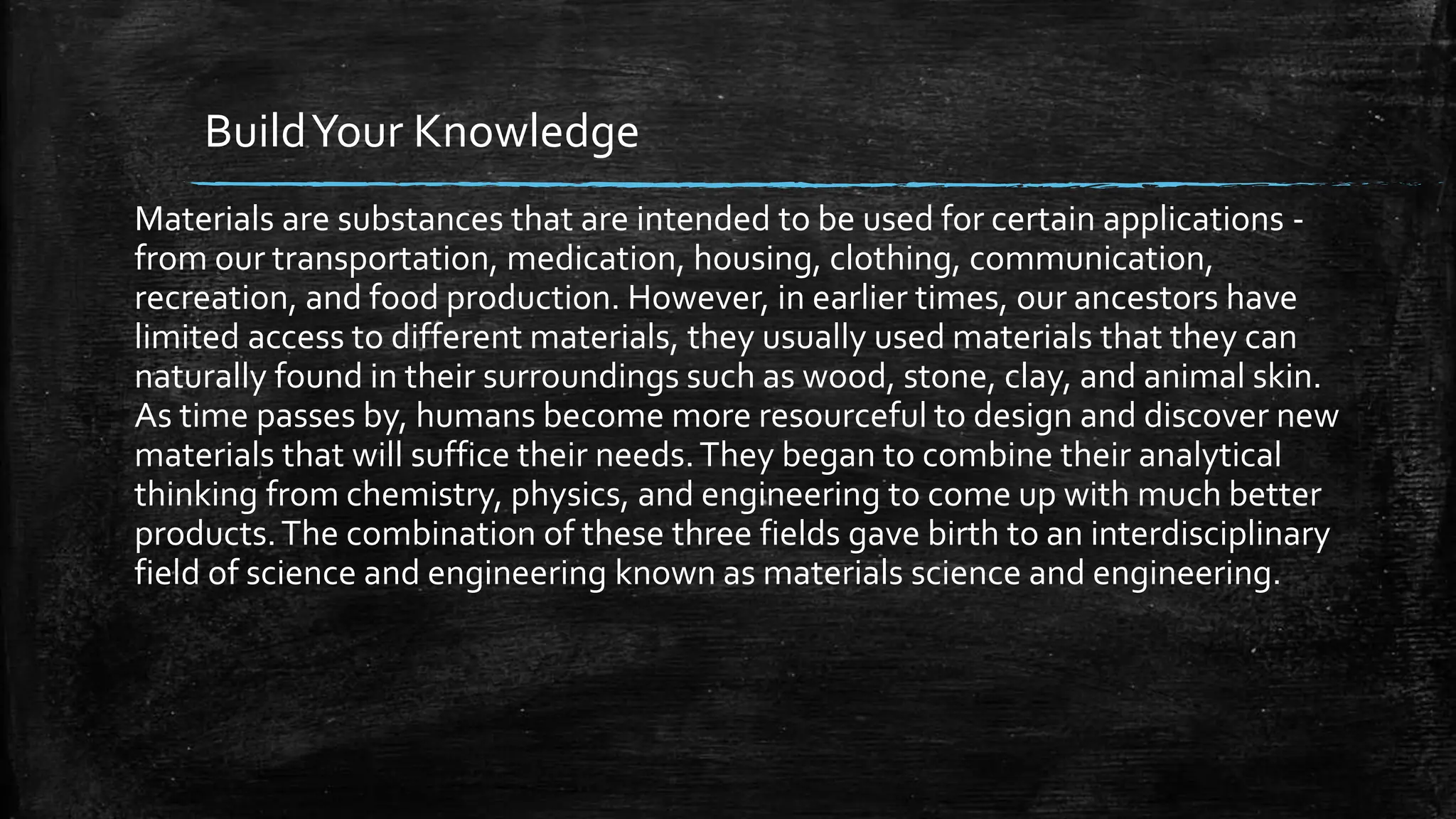 Build Your Knowledge

Materials are substances that are intended to be used for certain applications - from our transportation, medication, housing, clothing, communication, recreation, and food production. However, in earlier times, our ancestors have limited access to different materials, they usually used materials that they can naturally found in their surroundings such as wood, stone, clay, and animal skin. As time passes by, humans become more resourceful to design and discover new materials that will suffice their needs. They began to combine their analytical thinking from chemistry, physics, and engineering to come up with much better products. The combination of these three fields gave birth to an interdisciplinary field of science and engineering known as materials science and engineering.